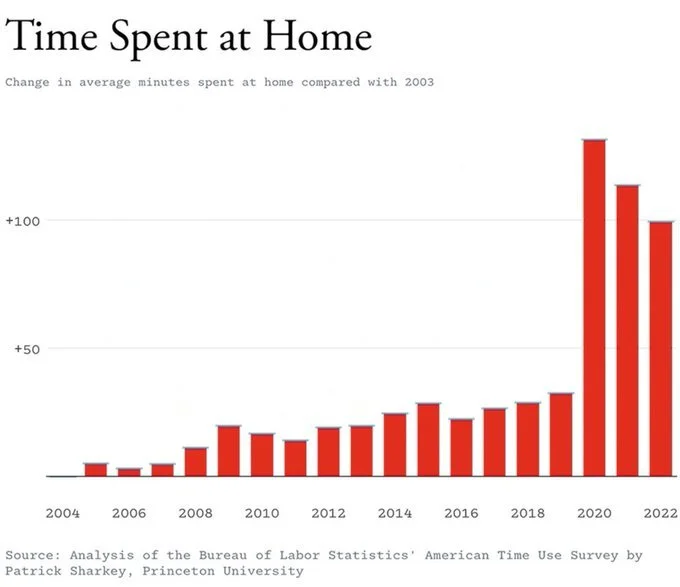 Time Spent at Home

Change in average minutes spent at home compared with 2003

+100

+50

2004 2006 2008 2010 2012 2014 2016 2018 2020 2022

Source: Analysis of the Bureau of Labor Statistics' American Time Use Survey by Patrick Sharkey, Princeton University